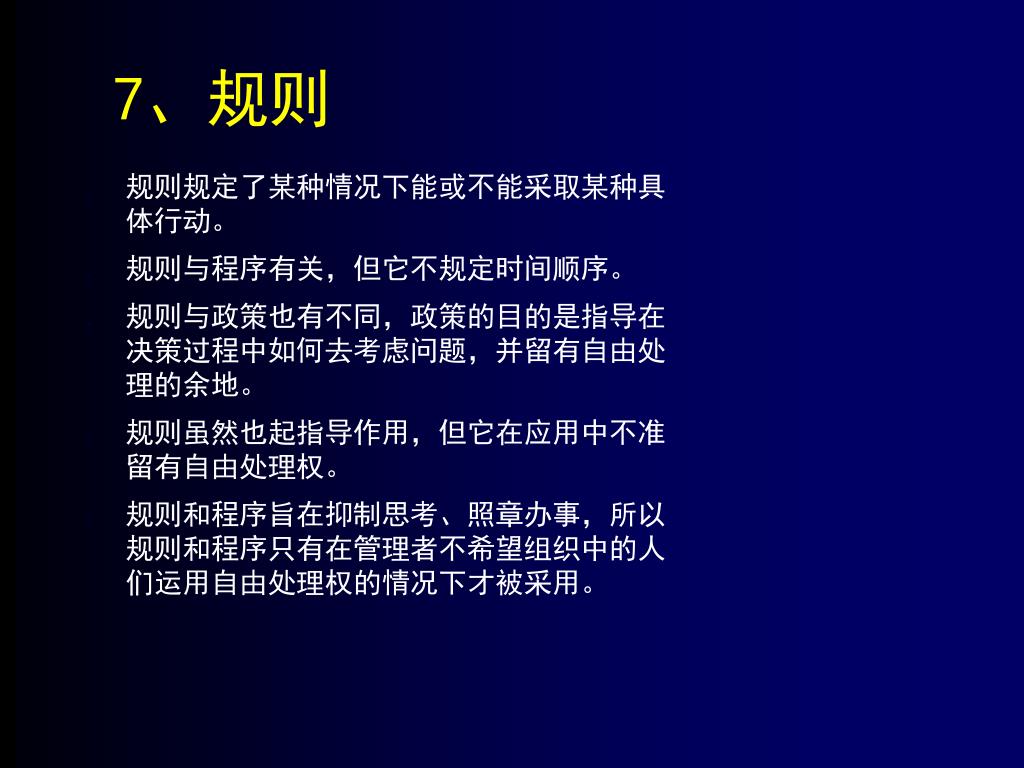 7、规则

规则规定了某种情况下能或不能采取某种具体行动。

规则与程序有关，但它不规定时间顺序。

规则与政策也有不同，政策的目的是指导在决策过程中如何去考虑问题，并留有自由处理的余地。

规则虽然也起指导作用，但它在应用中不准留有自由处理权。

规则和程序旨在抑制思考、照章办事，所以规则和程序只有在管理者不希望组织中的人们运用自由处理权的情况下才被采用。